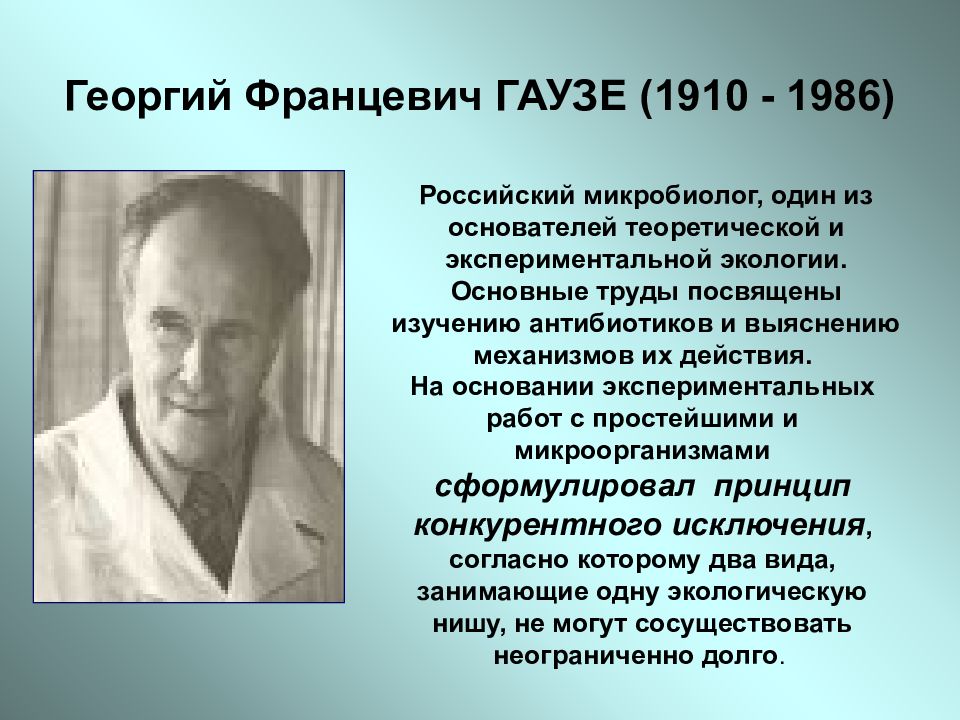 Георгий Францевич ГАУЗЕ (1910 - 1986)

Российский микробиолог, один из основателей теоретической и экспериментальной экологии. Основные труды посвящены изучению антибиотиков и выяснению механизмов их действия. На основании экспериментальных работ с простейшими и микроорганизмами сформулировал принцип конкурентного исключения, согласно которому два вида, занимающие одну экологическую нишу, не могут сосуществовать неограниченно долго.